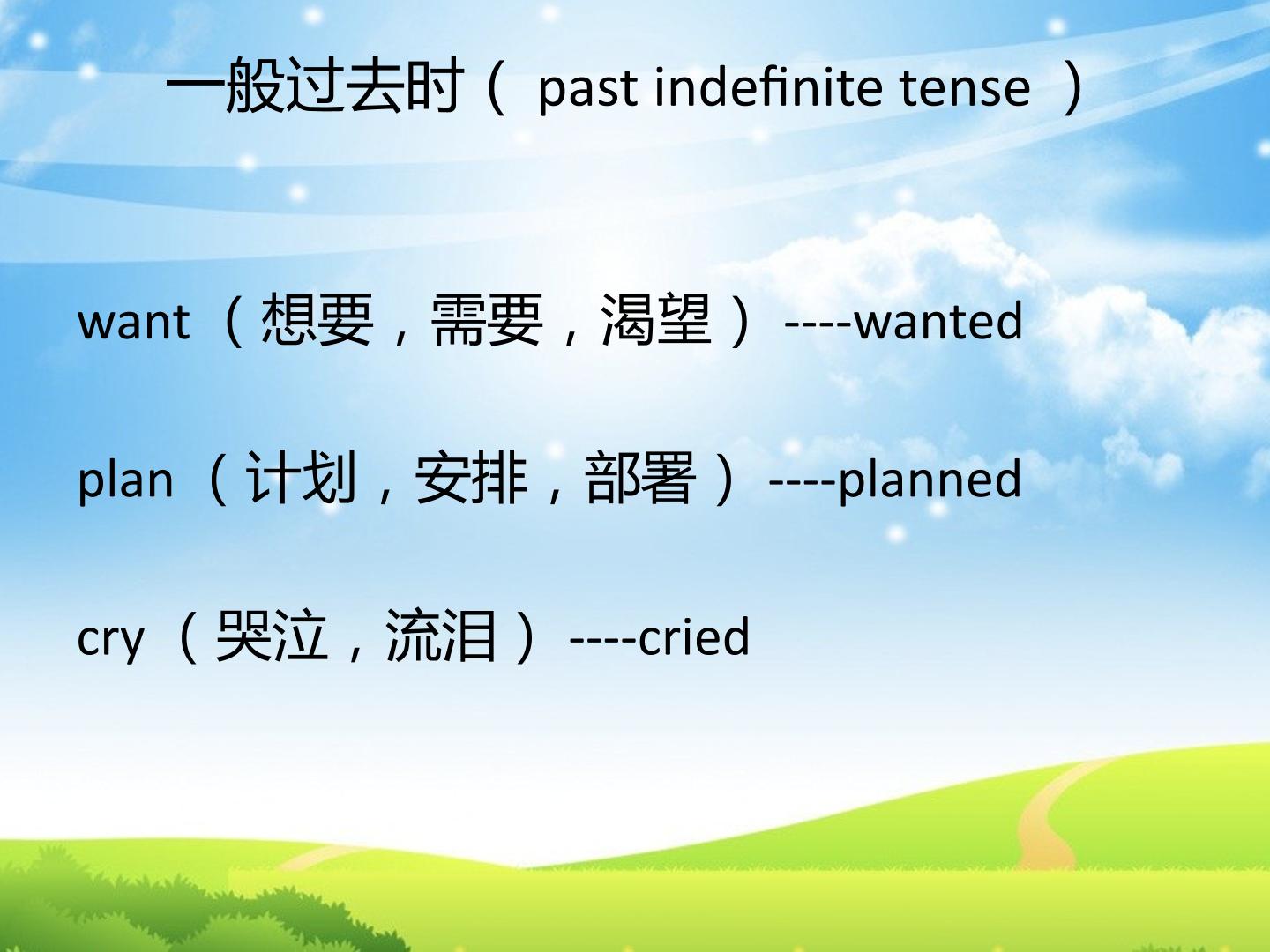 一般过去时（ past indefinite tense ）

want （想要，需要，渴望） ----wanted

plan （计划，安排，部署） ----planned

cry （哭泣，流泪） ----cried